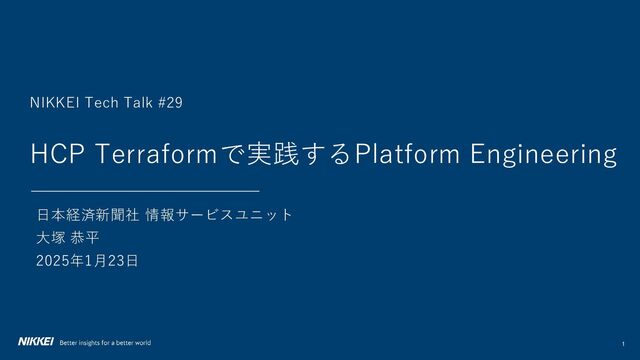 NIKKEI Tech Talk #29

HCP Terraformで実践するPlatform Engineering

日本経済新聞社 情報サービスユニット
大塚 恭平
2025年1月23日

NIKKEI Better insights for a better world

1